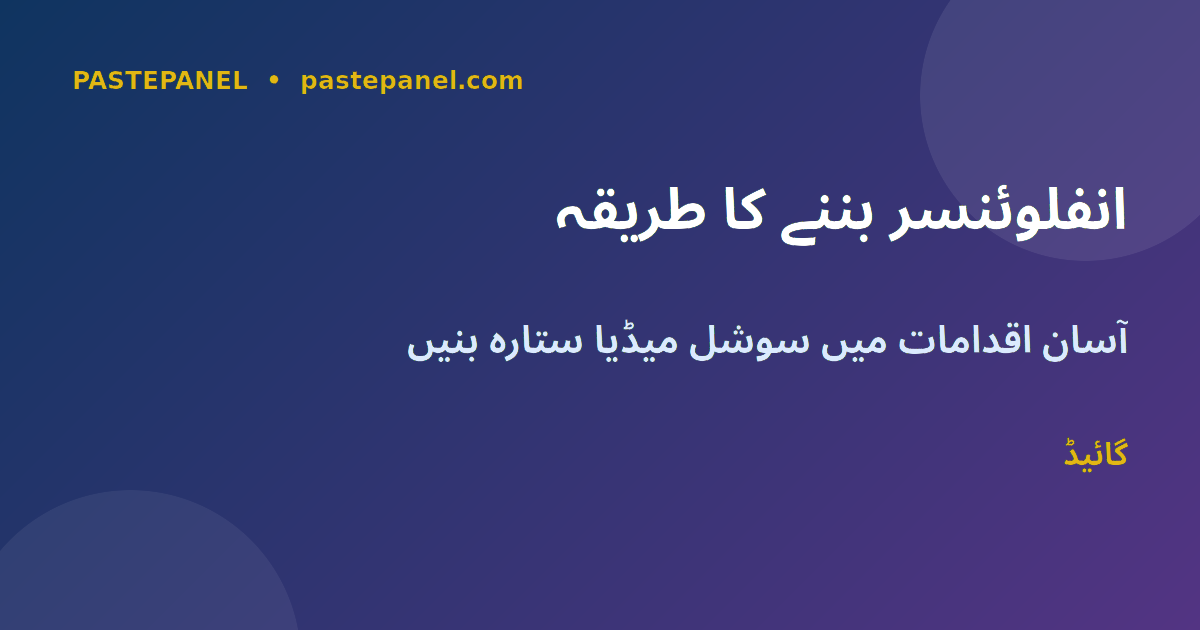 PASTEPANEL • pastepanel.com

انفلوئنسر بننے کا طریقہ

آسان اقدامات میں سوشل میڈیا ستارہ بنیں

گائیڈ